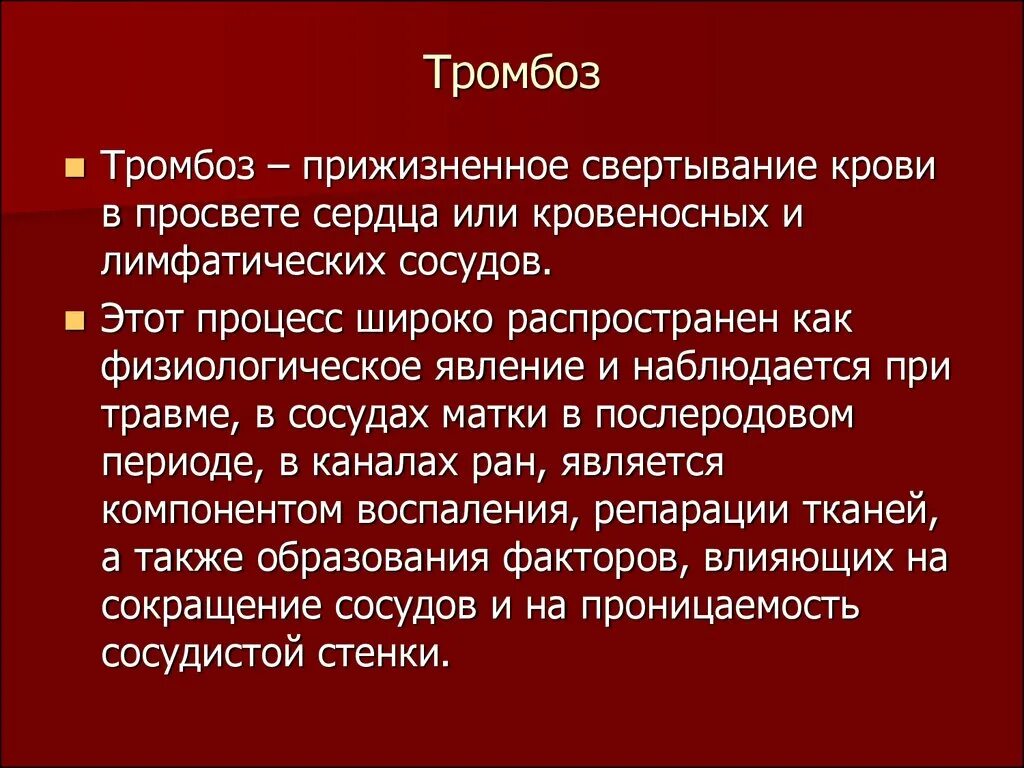 Тромбоз

Тромбоз – прижизненное свертывание крови в просвете сердца или кровеносных и лимфатических сосудов.

Этот процесс широко распространен как физиологическое явление и наблюдается при травме, в сосудах матки в послеродовом периоде, в каналах ран, является компонентом воспаления, репарации тканей, а также образования факторов, влияющих на сокращение сосудов и на проницаемость сосудистой стенки.